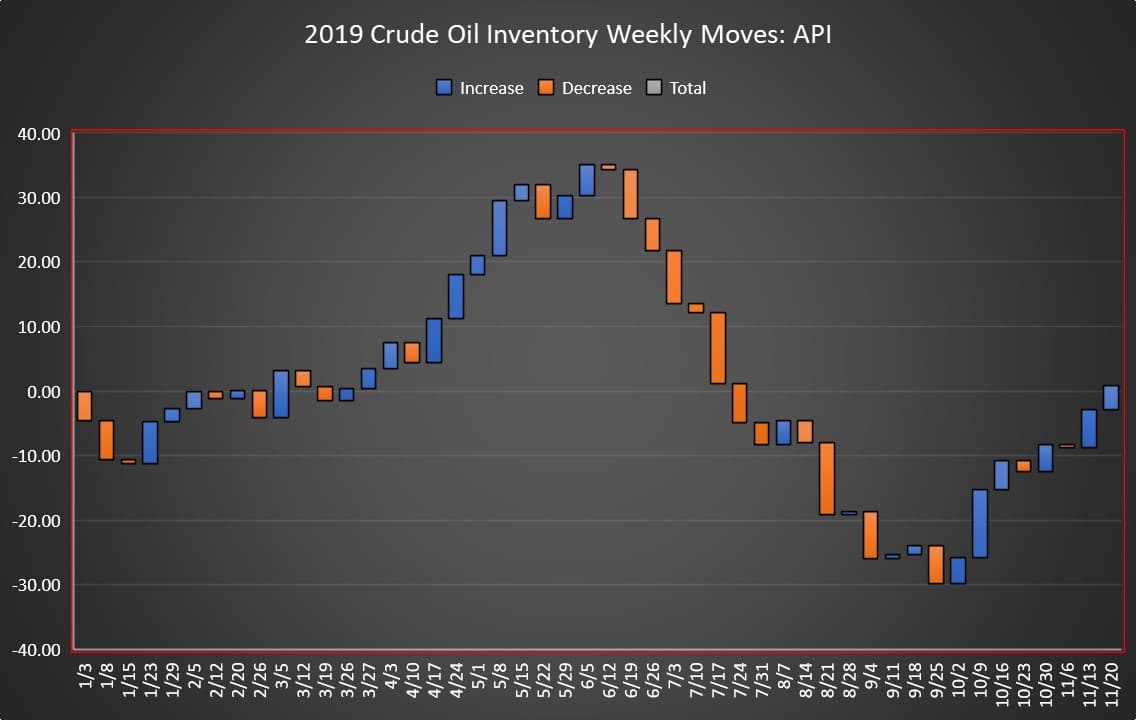 2019 Crude Oil Inventory Weekly Moves: API

Increase Decrease Total

40.00
30.00
20.00
10.00
0.00
-10.00
-20.00
-30.00
-40.00

1/3 1/8 1/15 1/23 1/29 2/5 2/12 2/20 2/26 3/5 3/12 3/19 3/26 3/27 4/3 4/10 4/17 4/24 5/1 5/8 5/15 5/22 5/29 6/5 6/12 6/19 6/26 7/3 7/10 7/17 7/24 7/31 8/7 8/14 8/21 8/28 9/4 9/11 9/18 9/25 10/2 10/9 10/16 10/23 10/30 11/6 11/13 11/20